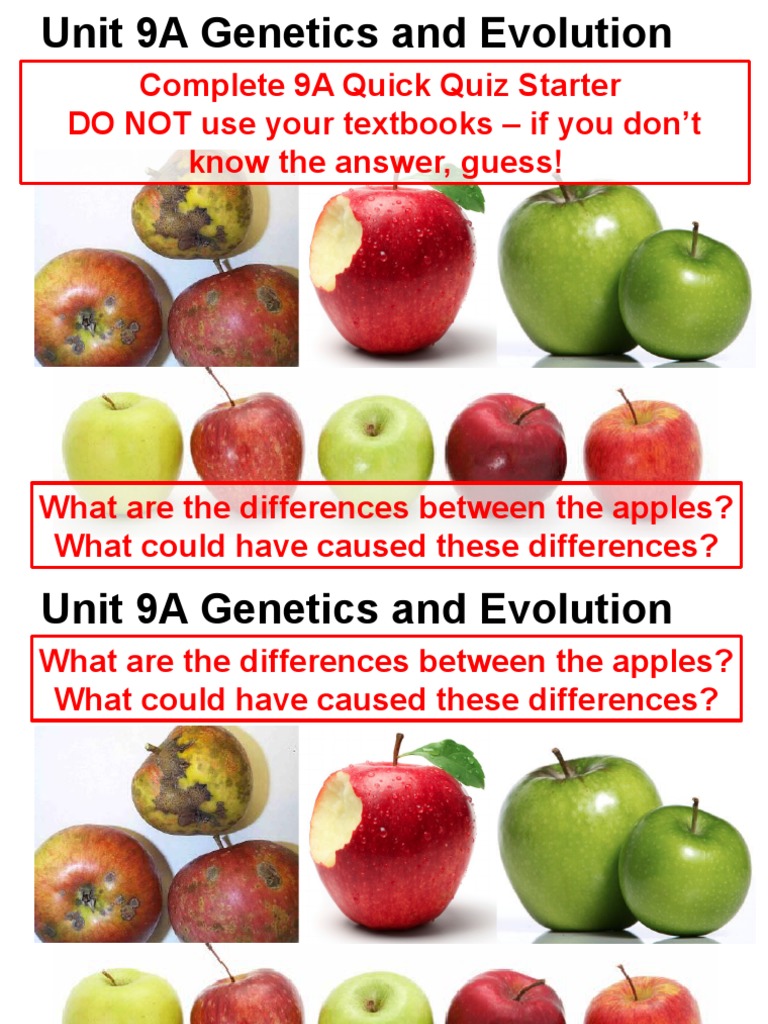 Unit 9A Genetics and Evolution

Complete 9A Quick Quiz Starter
DO NOT use your textbooks – if you don't know the answer, guess!

What are the differences between the apples?
What could have caused these differences?

Unit 9A Genetics and Evolution

What are the differences between the apples?
What could have caused these differences?